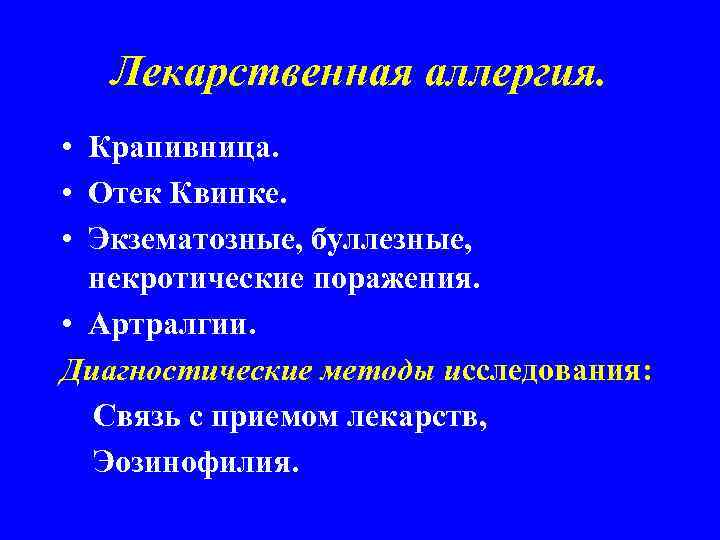 Лекарственная аллергия.

• Крапивница.
• Отек Квинке.
• Экзематозные, буллезные, некротические поражения.
• Артралгии.

Диагностические методы исследования:
Связь с приемом лекарств,
Эозинофилия.